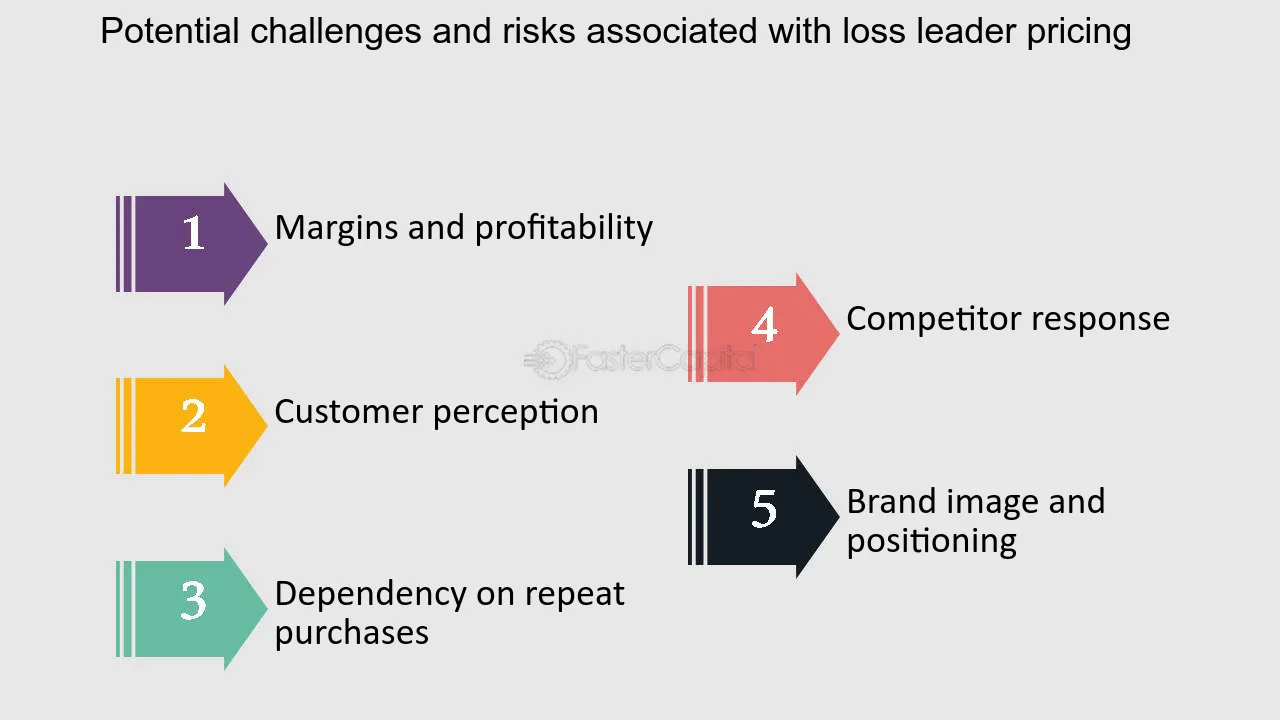 Potential challenges and risks associated with loss leader pricing

1 Margins and profitability

2 Customer perception

3 Dependency on repeat purchases

4 Competitor response

5 Brand image and positioning

FasterCapital